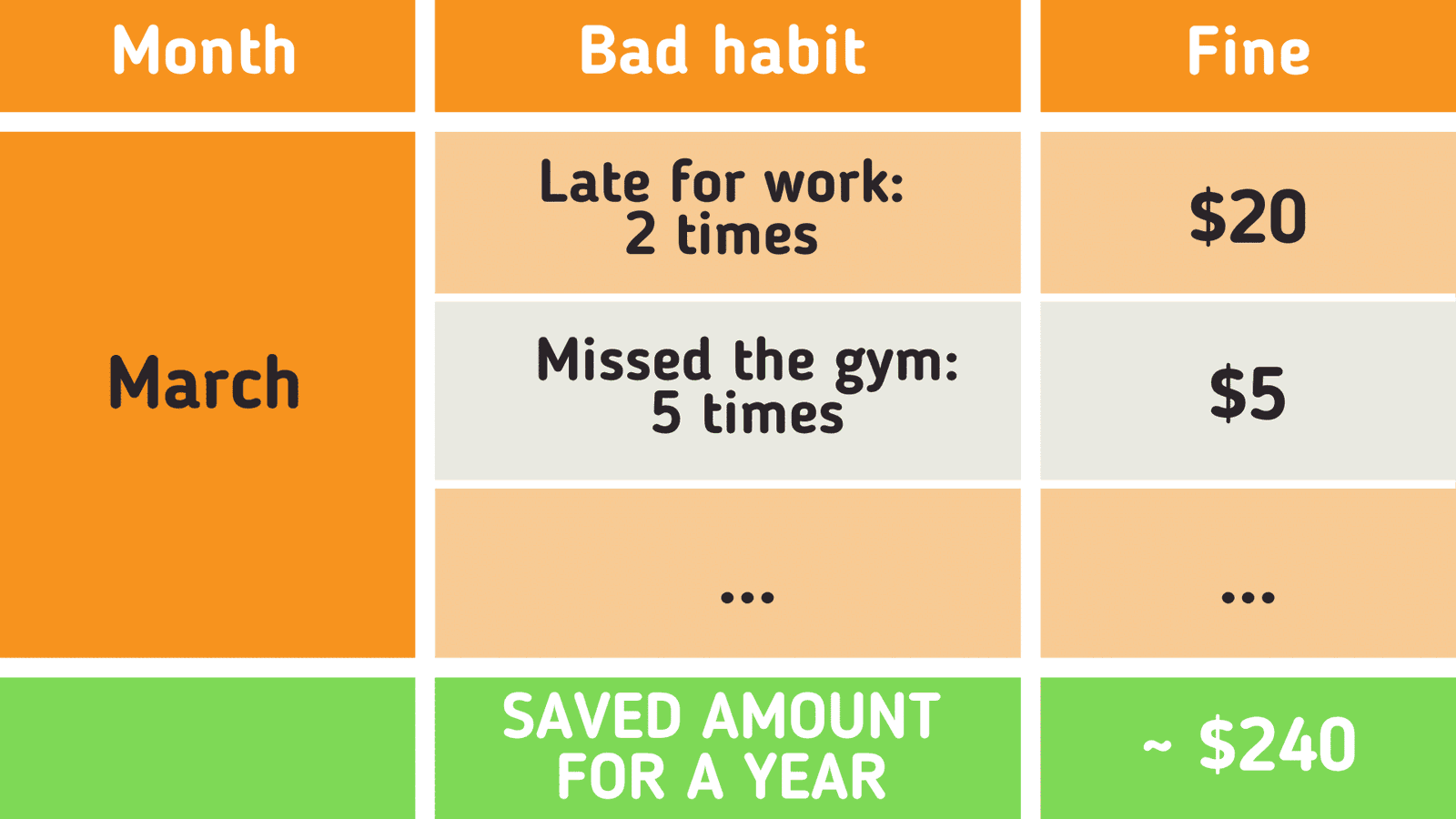 | Month | Bad habit | Fine |
|---|---|---|
| March | Late for work: 2 times | \$20 |
| | Missed the gym: 5 times | \$5 |
| | ... | ... |
| | SAVED AMOUNT FOR A YEAR | ~ \$240 |